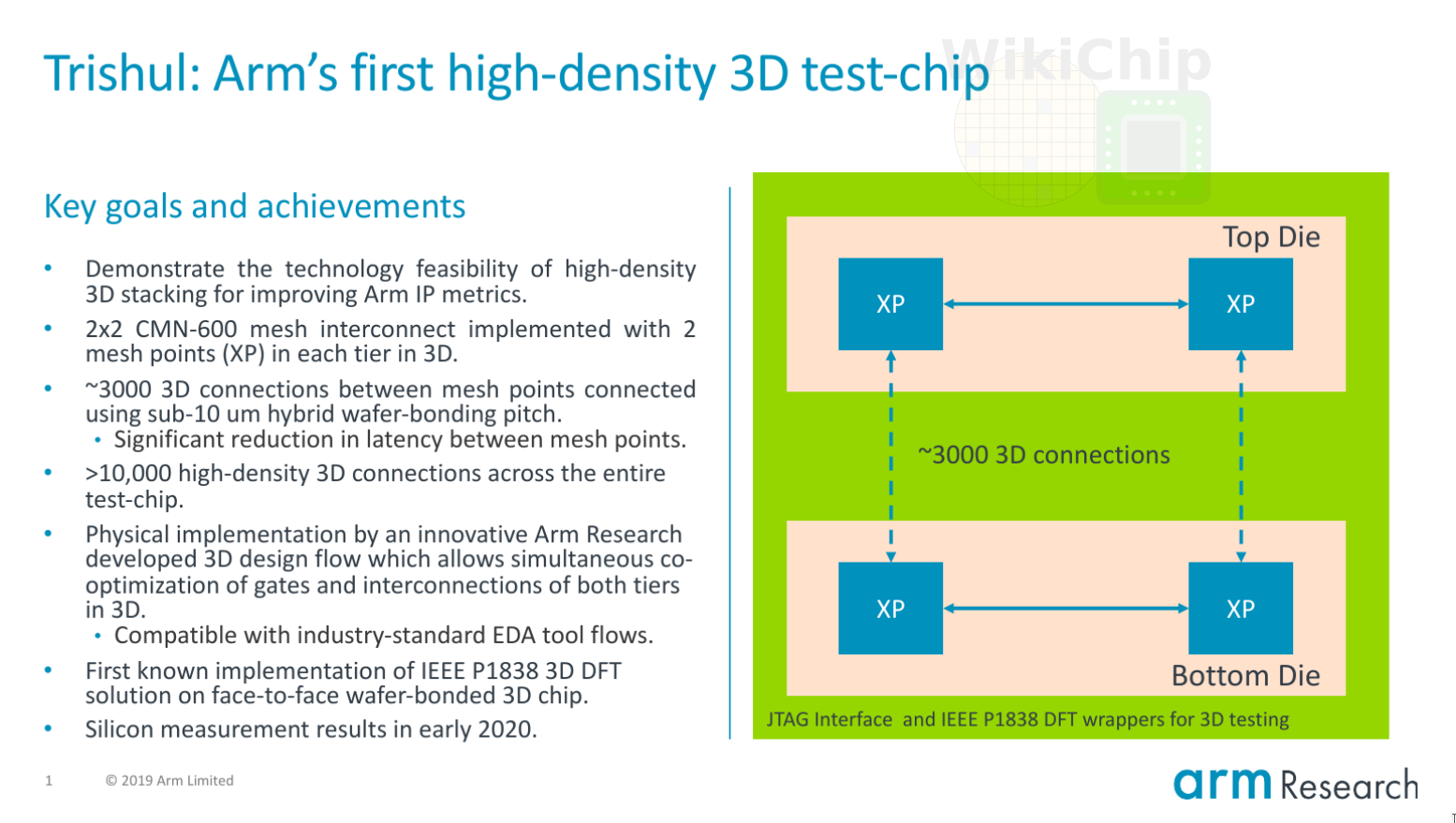 Trishul: Arm's first high-density 3D test-chip

WikiChip

Key goals and achievements

• Demonstrate the technology feasibility of high-density 3D stacking for improving Arm IP metrics.
• 2x2 CMN-600 mesh interconnect implemented with 2 mesh points (XP) in each tier in 3D.
• ~3000 3D connections between mesh points connected using sub-10 um hybrid wafer-bonding pitch.
  • Significant reduction in latency between mesh points.
• >10,000 high-density 3D connections across the entire test-chip.
• Physical implementation by an innovative Arm Research developed 3D design flow which allows simultaneous co-optimization of gates and interconnections of both tiers in 3D.
  • Compatible with industry-standard EDA tool flows.
• First known implementation of IEEE P1838 3D DFT solution on face-to-face wafer-bonded 3D chip.
• Silicon measurement results in early 2020.

Top Die

XP

XP

~3000 3D connections

XP

XP

Bottom Die

JTAG Interface and IEEE P1838 DFT wrappers for 3D testing

1 © 2019 Arm Limited

arm Research